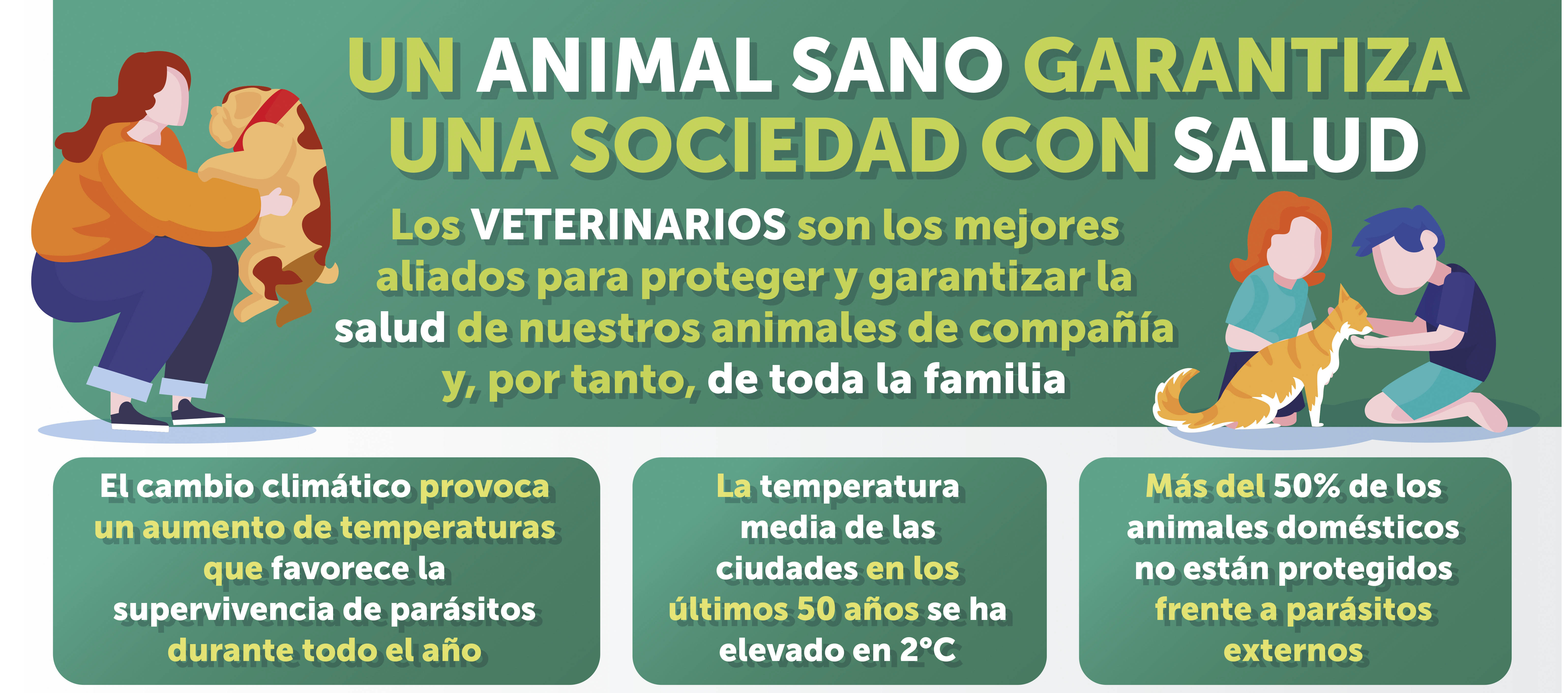 UN ANIMAL SANO GARANTIZA UNA SOCIEDAD CON SALUD

Los VETERINARIOS son los mejores aliados para proteger y garantizar la salud de nuestros animales de compañía y, por tanto, de toda la familia

El cambio climático provoca un aumento de temperaturas que favorece la supervivencia de parásitos durante todo el año

La temperatura media de las ciudades en los últimos 50 años se ha elevado en 2°C

Más del 50% de los animales domésticos no están protegidos frente a parásitos externos